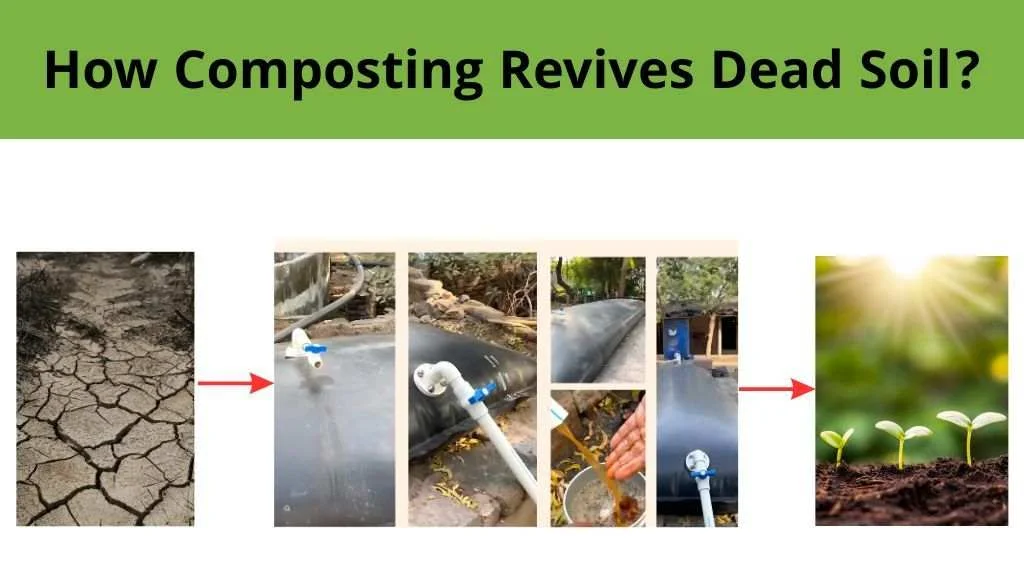 How Composting Revives Dead Soil?